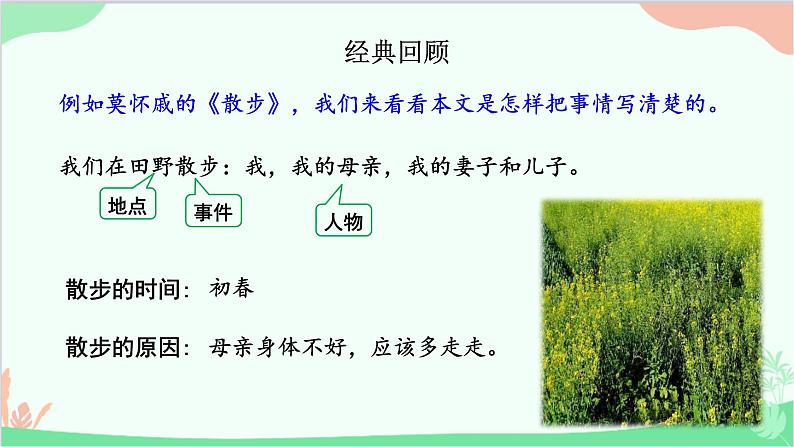 经典回顾

例如莫怀戚的《散步》，我们来看看本文是怎样把事情写清楚的。

我们在田野散步：我，我的母亲，我的妻子和儿子。

地点

事件

人物

散步的时间：初春

散步的原因：母亲身体不好，应该多走走。